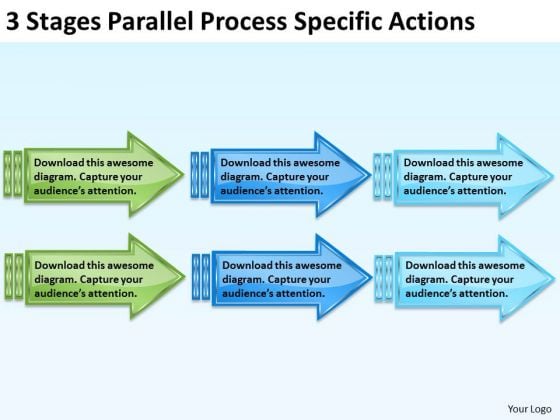 3 Stages Parallel Process Specific Actions

Download this awesome diagram. Capture your audience's attention.

Download this awesome diagram. Capture your audience's attention.

Download this awesome diagram. Capture your audience's attention.

Download this awesome diagram. Capture your audience's attention.

Download this awesome diagram. Capture your audience's attention.

Download this awesome diagram. Capture your audience's attention.

Your Logo